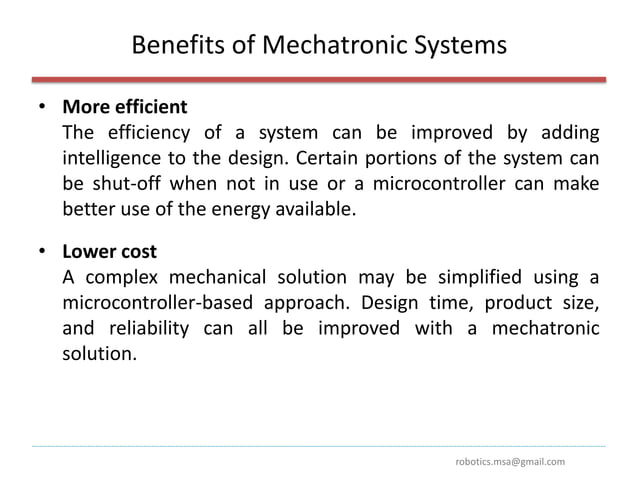 Benefits of Mechatronic Systems

• **More efficient**
The efficiency of a system can be improved by adding intelligence to the design. Certain portions of the system can be shut-off when not in use or a microcontroller can make better use of the energy available.

• **Lower cost**
A complex mechanical solution may be simplified using a microcontroller-based approach. Design time, product size, and reliability can all be improved with a mechatronic solution.

robotics.msa@gmail.com